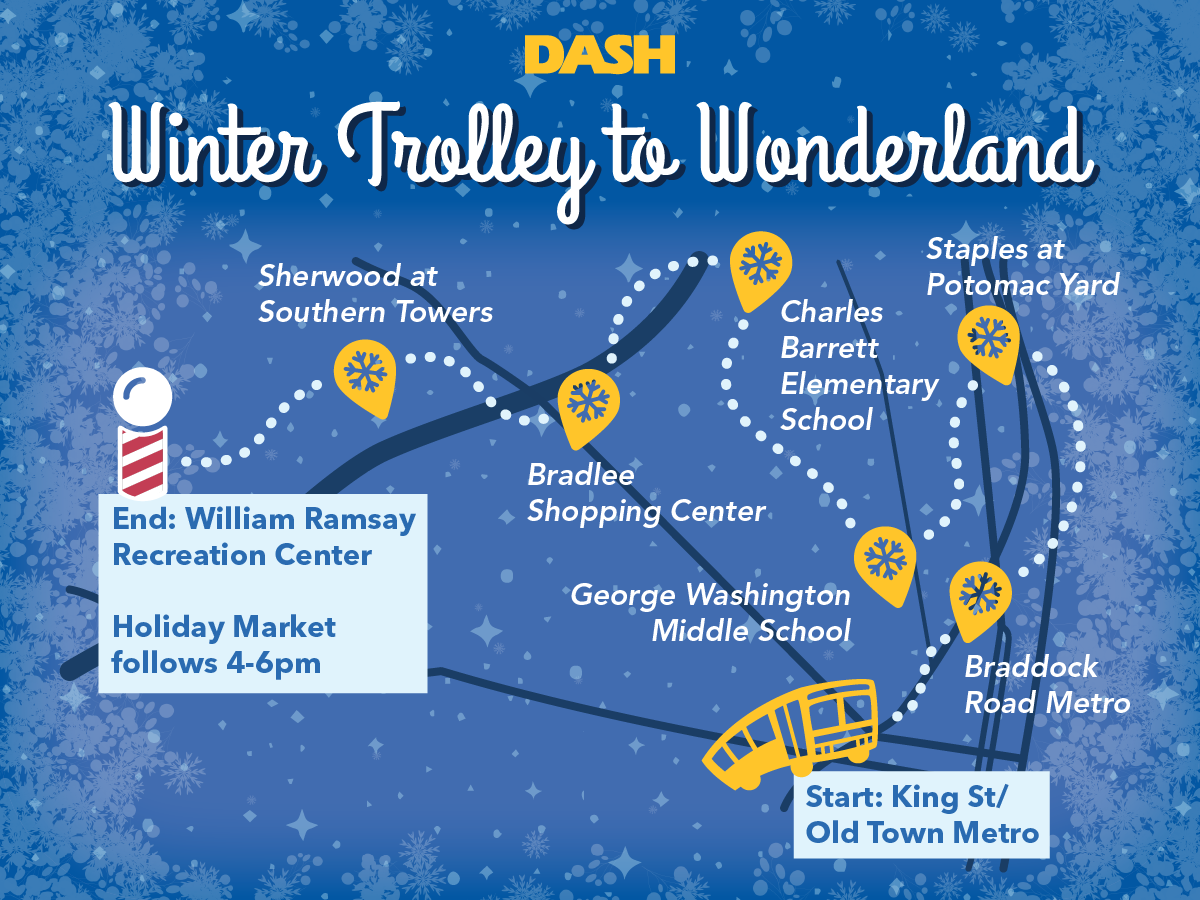 DASH

Winter Trolley to Wonderland

Sherwood at Southern Towers

Charles Barrett Elementary School

Staples at Potomac Yard

Bradlee Shopping Center

End: William Ramsay Recreation Center

Holiday Market follows 4-6pm

George Washington Middle School

Braddock Road Metro

Start: King St/ Old Town Metro